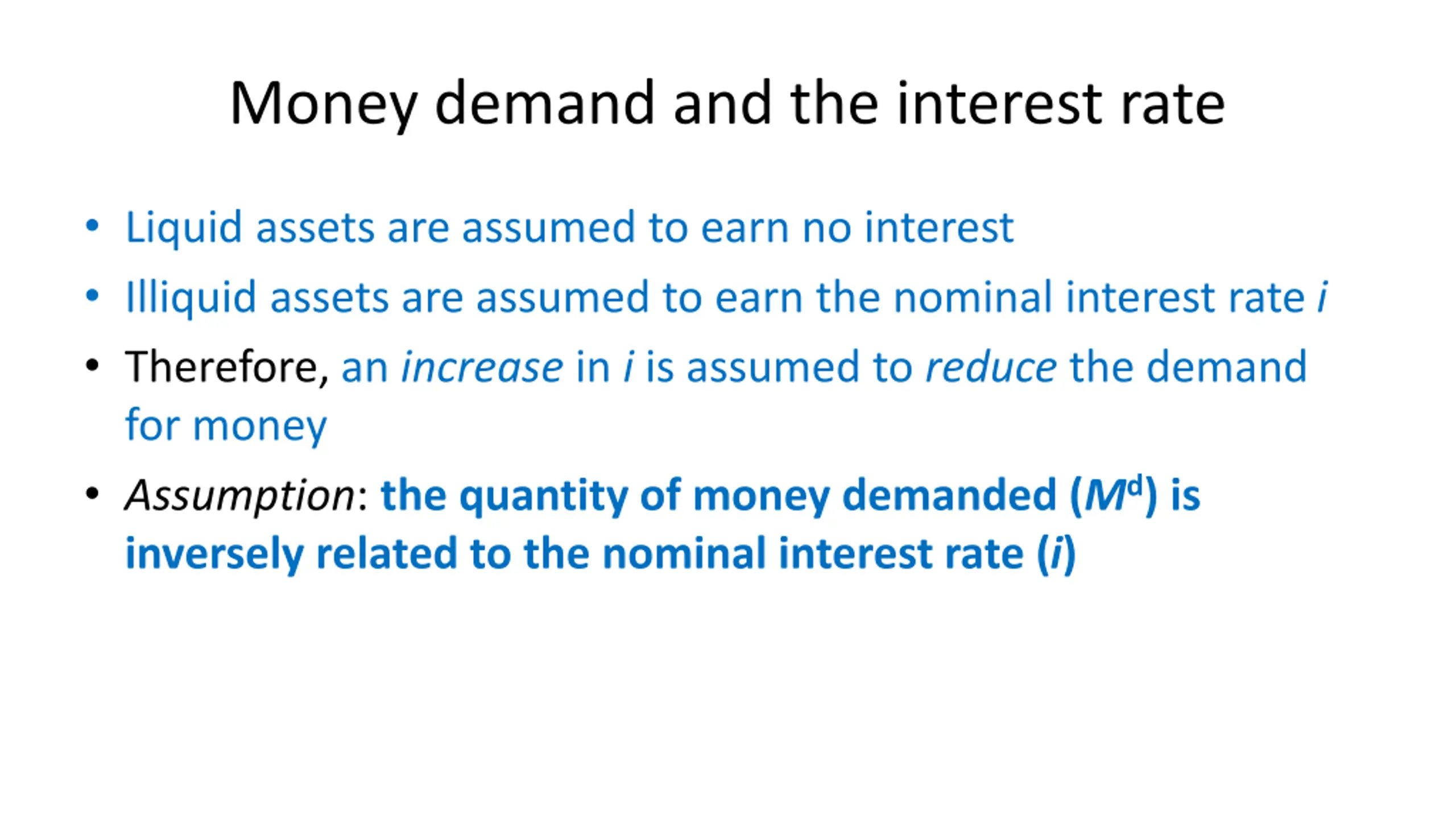 Money demand and the interest rate

• Liquid assets are assumed to earn no interest

• Illiquid assets are assumed to earn the nominal interest rate $i$

• Therefore, an increase in $i$ is assumed to reduce the demand for money

• Assumption: the quantity of money demanded ($M^d$) is inversely related to the nominal interest rate ($i$)